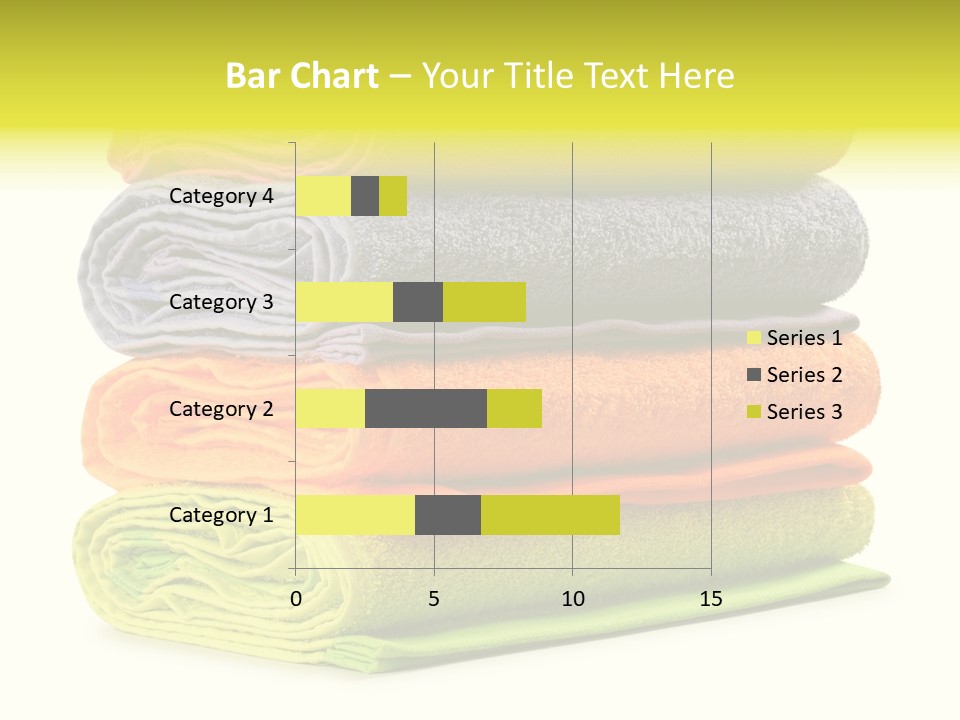 Bar Chart – Your Title Text Here

Category 4
Category 3
Category 2
Category 1

0
5
10
15

Series 1
Series 2
Series 3